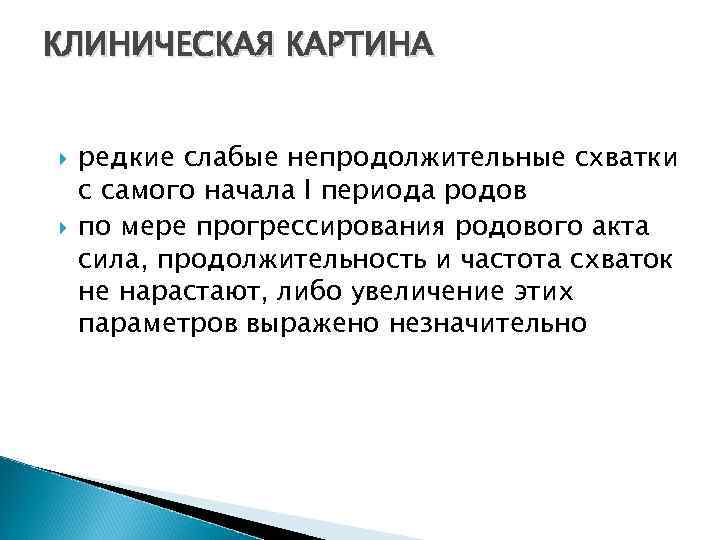 КЛИНИЧЕСКАЯ КАРТИНА

редкие слабые непродолжительные схватки с самого начала I периода родов

по мере прогрессирования родового акта сила, продолжительность и частота схваток не нарастают, либо увеличение этих параметров выражено незначительно